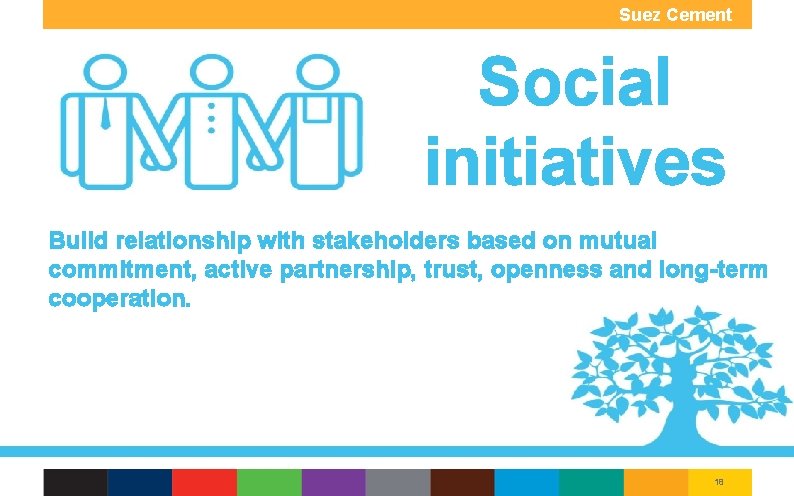 Suez Cement

Social initiatives

Build relationship with stakeholders based on mutual commitment, active partnership, trust, openness and long-term cooperation.

18